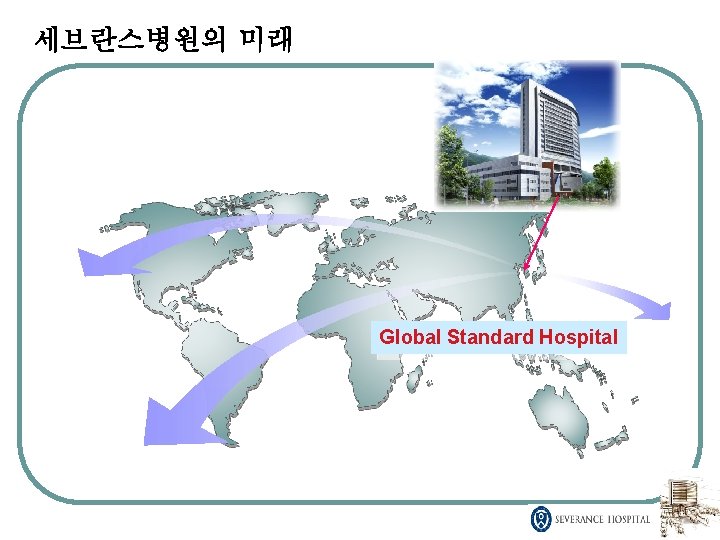 세브란스병원의 미래

Global Standard Hospital

SEVERANCE HOSPITAL